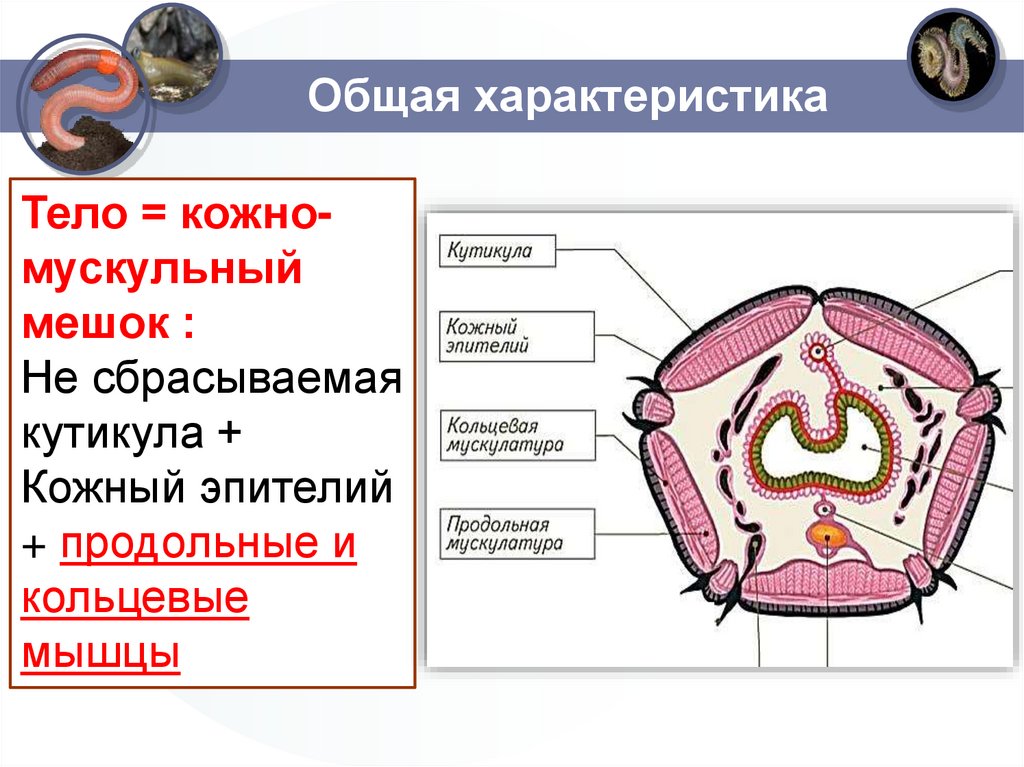 Общая характеристика

Тело = кожно-мускульный мешок :
Не сбрасываемая кутикула + Кожный эпителий + продольные и кольцевые мышцы

Кутикула

Кожный эпителий

Кольцевая мускулатура

Продольная мускулатура